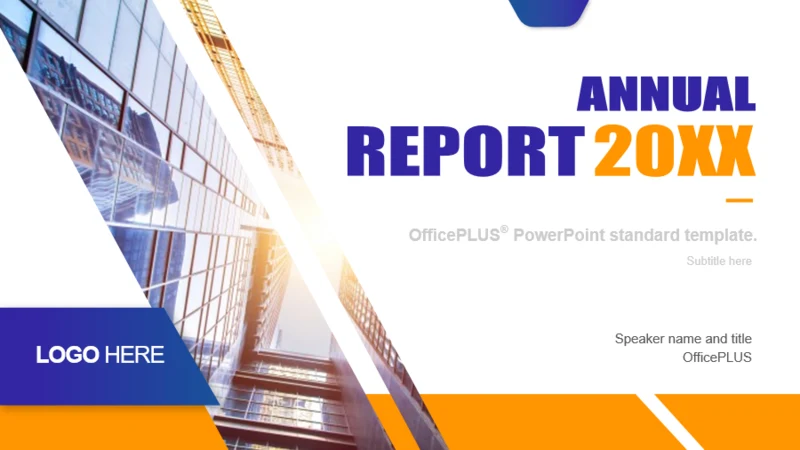 ANNUAL
REPORT 20XX

OfficePLUS® PowerPoint standard template.

Subtitle here

Speaker name and title
OfficePLUS

LOGO HERE